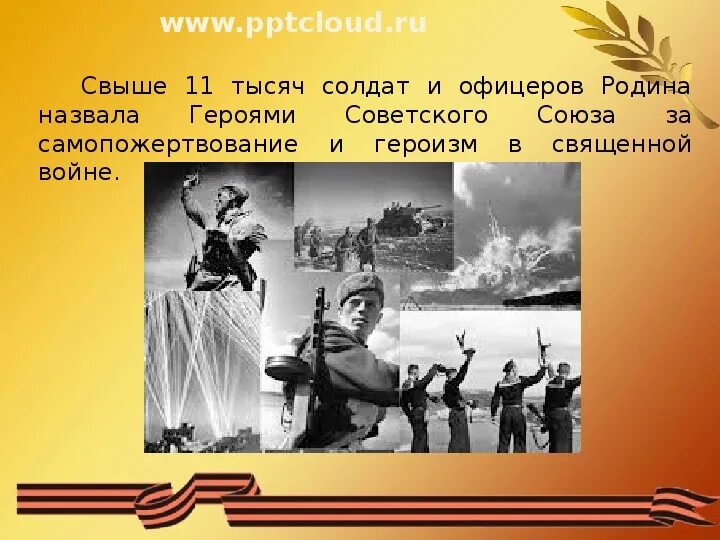 www.pptcloud.ru

Свыше 11 тысяч солдат и офицеров Родина назвала Героями Советского Союза за самопожертвование и героизм в священной войне.